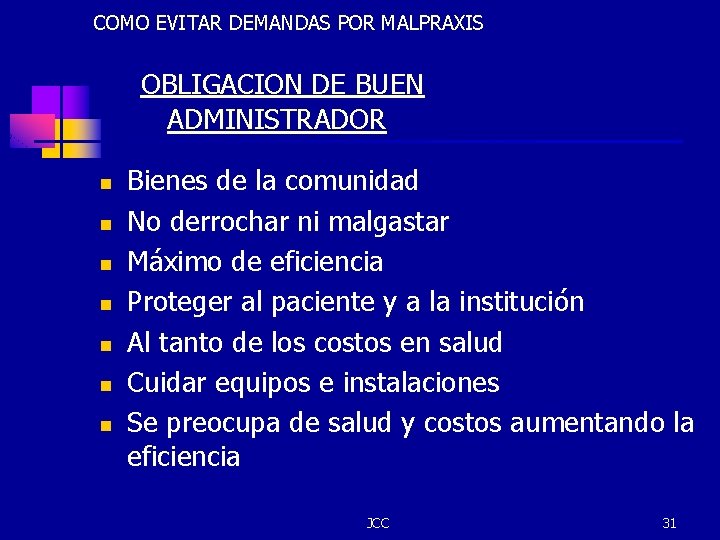 COMO EVITAR DEMANDAS POR MALPRAXIS

OBLIGACION DE BUEN ADMINISTRADOR

- Bienes de la comunidad
- No derrochar ni malgastar
- Máximo de eficiencia
- Proteger al paciente y a la institución
- Al tanto de los costos en salud
- Cuidar equipos e instalaciones
- Se preocupa de salud y costos aumentando la eficiencia

JCC

31